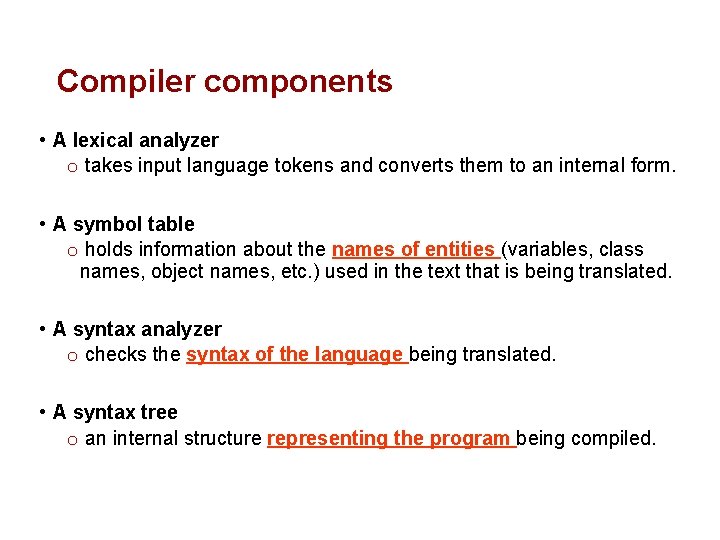 Compiler components

• A lexical analyzer
o takes input language tokens and converts them to an internal form.

• A symbol table
o holds information about the names of entities (variables, class names, object names, etc.) used in the text that is being translated.

• A syntax analyzer
o checks the syntax of the language being translated.

• A syntax tree
o an internal structure representing the program being compiled.